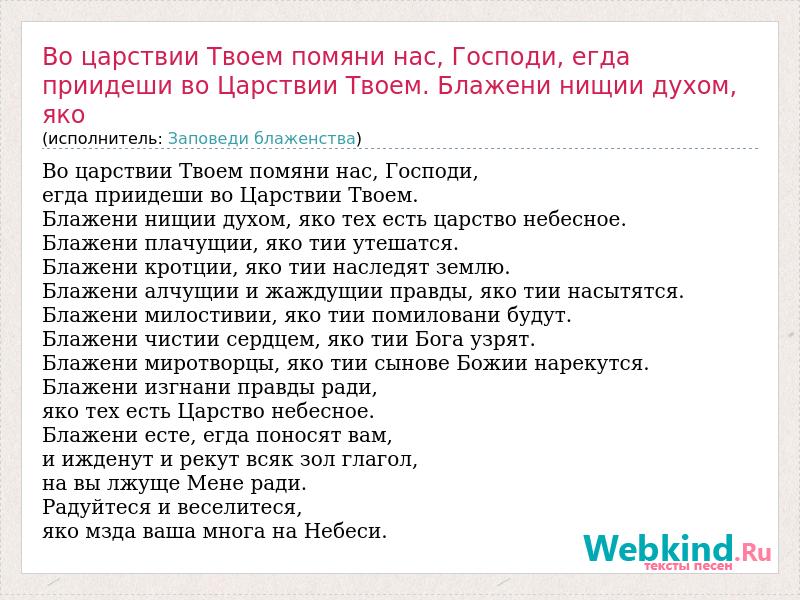 Во царствии Твоем помяни нас, Господи, егда приидеши во Царствии Твоем. Блажени нищии духом, яко
(исполнитель: Заповеди блаженства)

Во царствии Твоем помяни нас, Господи,
егда приидеши во Царствии Твоем.
Блажени нищии духом, яко тех есть царство небесное.
Блажени плачущии, яко тии утешатся.
Блажени кротции, яко тии наследят землю.
Блажени алчущии и жаждущии правды, яко тии насытятся.
Блажени милостивии, яко тии помиловани будут.
Блажени чистии сердцем, яко тии Бога узрят.
Блажени миротворцы, яко тии сынове Божии нарекутся.
Блажени изгнани правды ради,
яко тех есть Царство небесное.
Блажени есте, егда поносят вам,
и ижденут и рекут всяк зол глагол,
на вы лжуще Мене ради.
Радуйтеся и веселитеся,
яко мзда ваша многа на Небеси.

Webkind.Ru
тексты песен